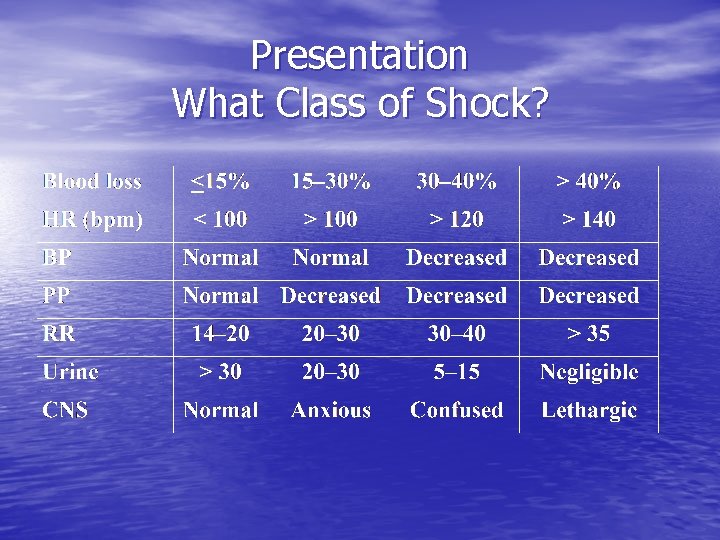 Presentation
What Class of Shock?

| Blood loss | $\leq$15% | 15–30% | 30–40% | > 40% |
|---|---|---|---|---|
| HR (bpm) | < 100 | > 100 | > 120 | > 140 |
| BP | Normal | Normal | Decreased | Decreased |
| PP | Normal | Decreased | Decreased | Decreased |
| RR | 14–20 | 20–30 | 30–40 | > 35 |
| Urine | > 30 | 20–30 | 5–15 | Negligible |
| CNS | Normal | Anxious | Confused | Lethargic |